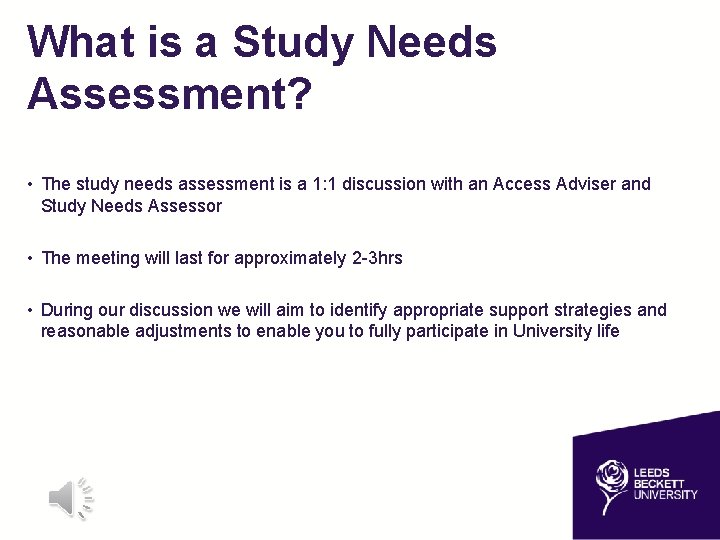 What is a Study Needs Assessment?

• The study needs assessment is a 1:1 discussion with an Access Adviser and Study Needs Assessor

• The meeting will last for approximately 2-3hrs

• During our discussion we will aim to identify appropriate support strategies and reasonable adjustments to enable you to fully participate in University life

LEEDS BECKETT UNIVERSITY